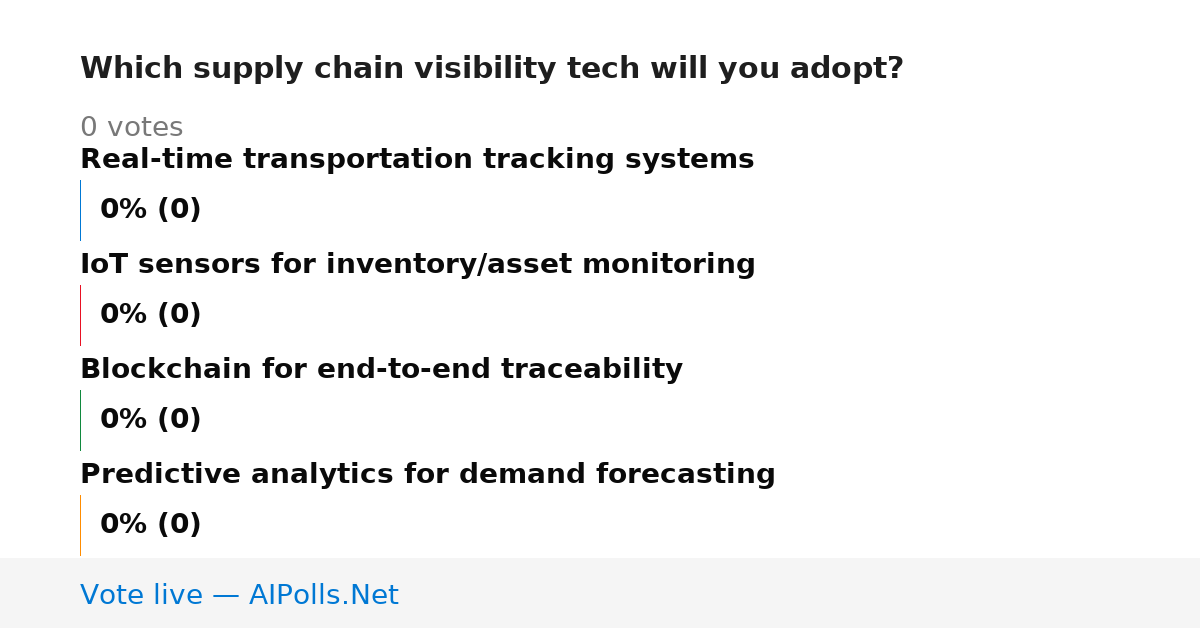 Which supply chain visibility tech will you adopt?

0 votes

Real-time transportation tracking systems

0% (0)

IoT sensors for inventory/asset monitoring

0% (0)

Blockchain for end-to-end traceability

0% (0)

Predictive analytics for demand forecasting

0% (0)

Vote live — AIPolls.Net